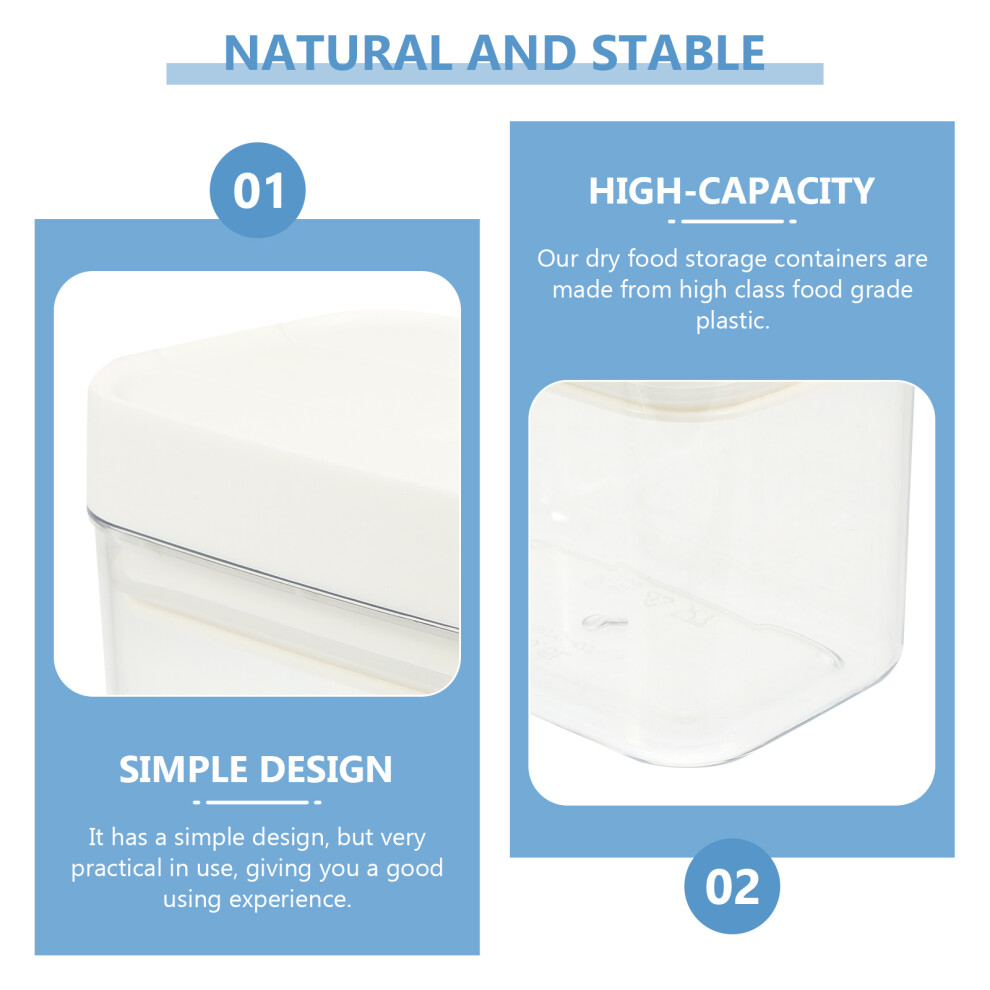 NATURAL AND STABLE

01

SIMPLE DESIGN

It has a simple design, but very practical in use, giving you a good using experience.

HIGH-CAPACITY

Our dry food storage containers are made from high class food grade plastic.

02